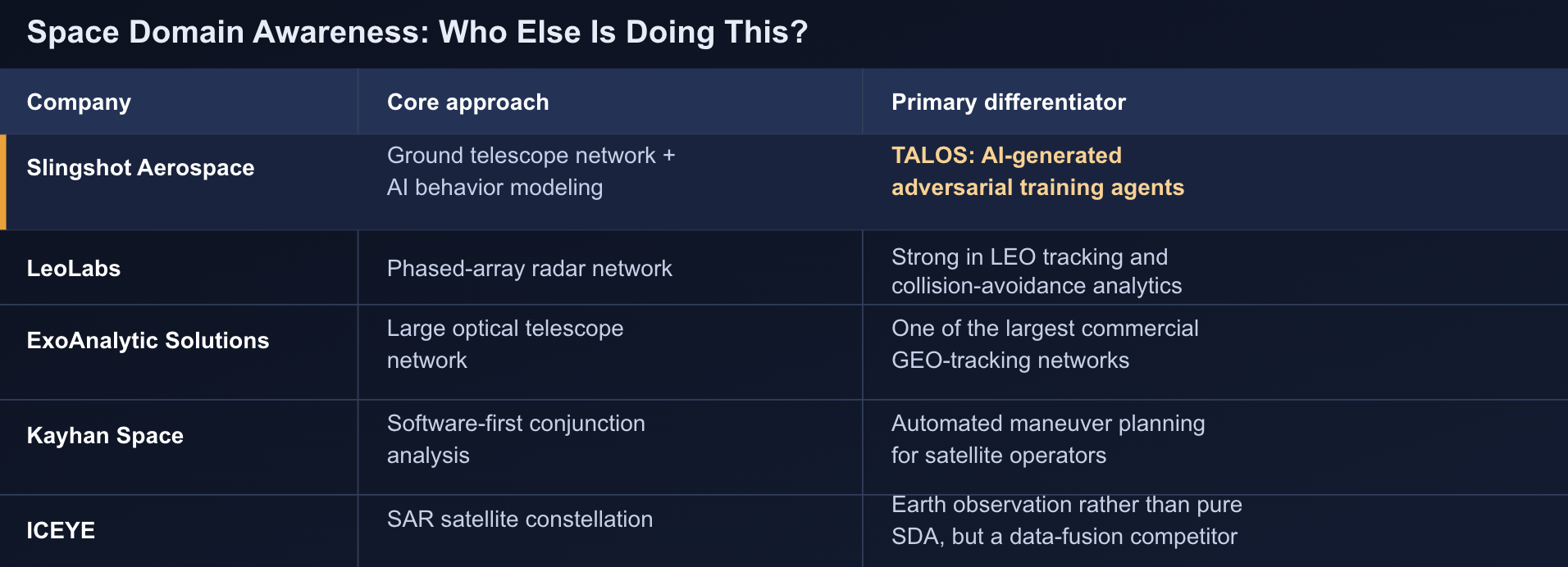 Space Domain Awareness: Who Else Is Doing This?

| Company | Core approach | Primary differentiator |
|---|---|---|
| Slingshot Aerospace | Ground telescope network + AI behavior modeling | TALOS: AI-generated adversarial training agents |
| LeoLabs | Phased-array radar network | Strong in LEO tracking and collision-avoidance analytics |
| ExoAnalytic Solutions | Large optical telescope network | One of the largest commercial GEO-tracking networks |
| Kayhan Space | Software-first conjunction analysis | Automated maneuver planning for satellite operators |
| ICEYE | SAR satellite constellation | Earth observation rather than pure SDA, but a data-fusion competitor |